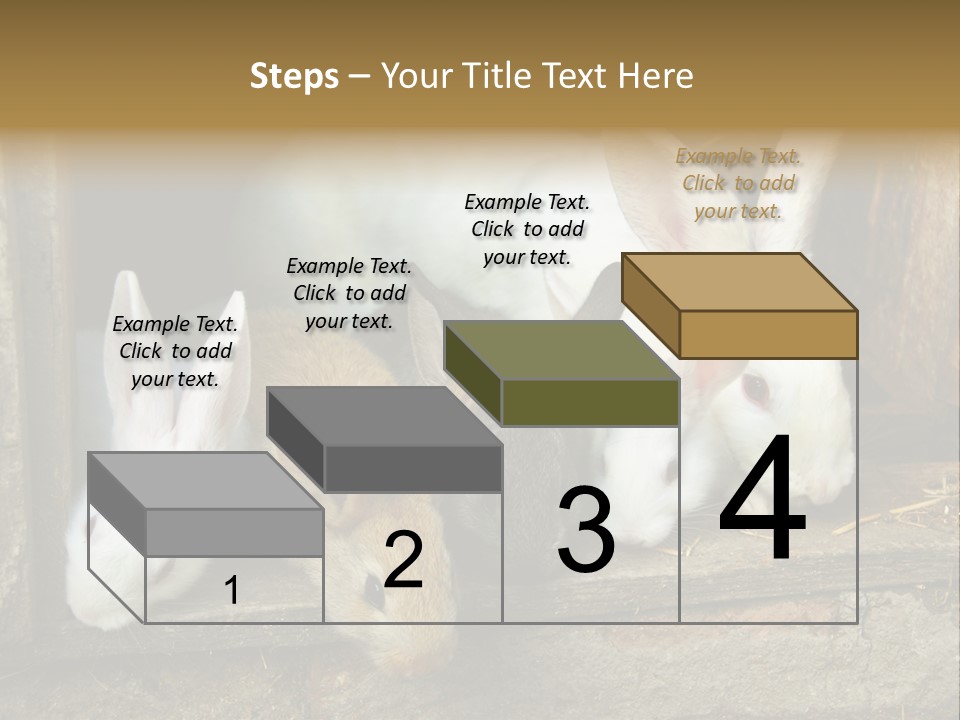 Steps – Your Title Text Here

Example Text. Click to add your text.

Example Text. Click to add your text.

Example Text. Click to add your text.

Example Text. Click to add your text.

1

2

3

4